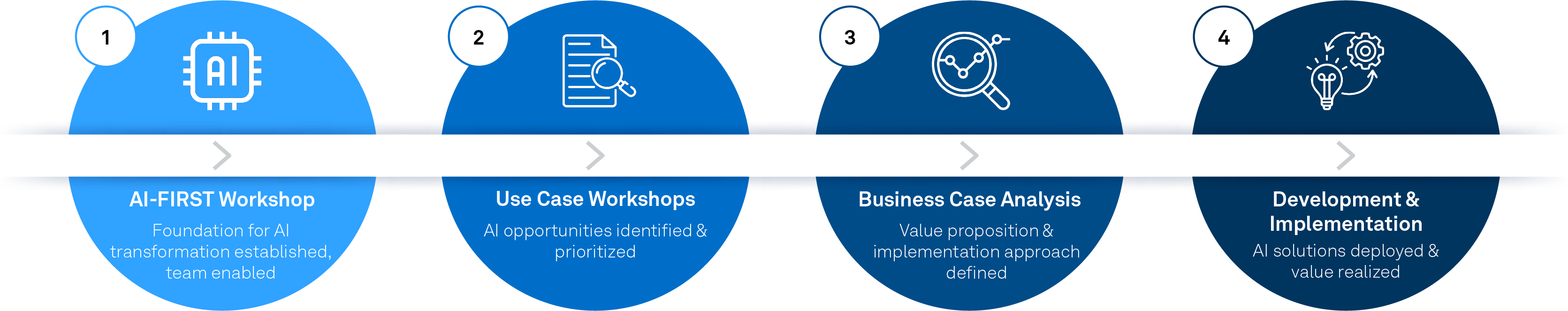 1

AI

AI-FIRST Workshop

Foundation for AI transformation established, team enabled

2

Use Case Workshops

AI opportunities identified & prioritized

3

Business Case Analysis

Value proposition & implementation approach defined

4

Development & Implementation

AI solutions deployed & value realized